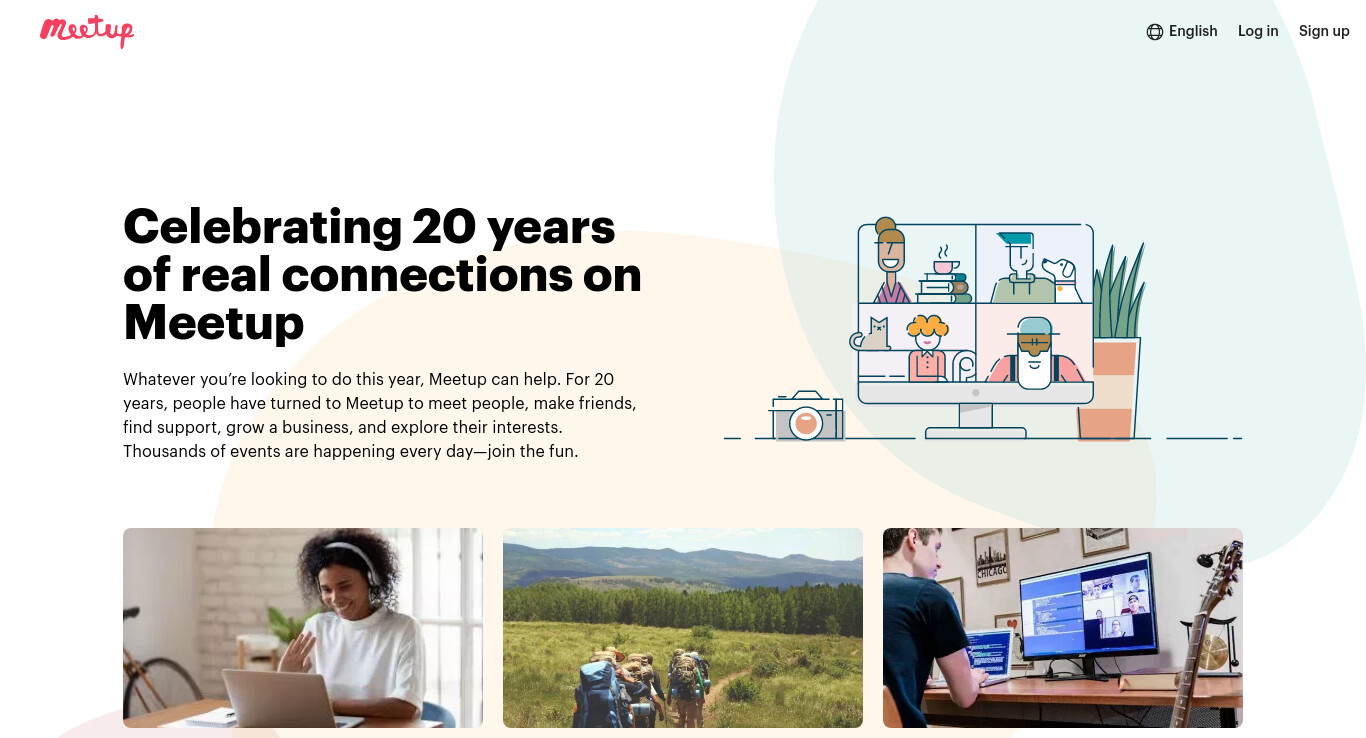 Meetup

English Log in Sign up

Celebrating 20 years of real connections on Meetup

Whatever you're looking to do this year, Meetup can help. For 20 years, people have turned to Meetup to meet people, make friends, find support, grow a business, and explore their interests. Thousands of events are happening every day—join the fun.

CHICAGO